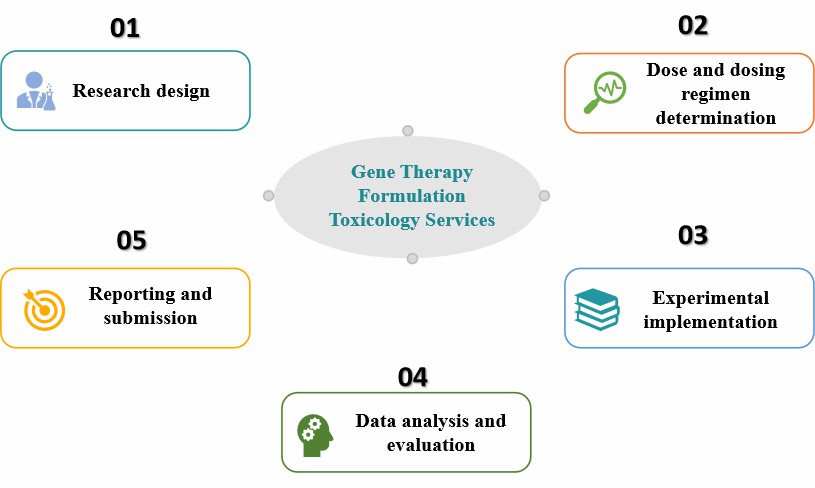 Gene Therapy Formulation Toxicology Services

01

Research design

02

Dose and dosing regimen determination

03

Experimental implementation

04

Data analysis and evaluation

05

Reporting and submission